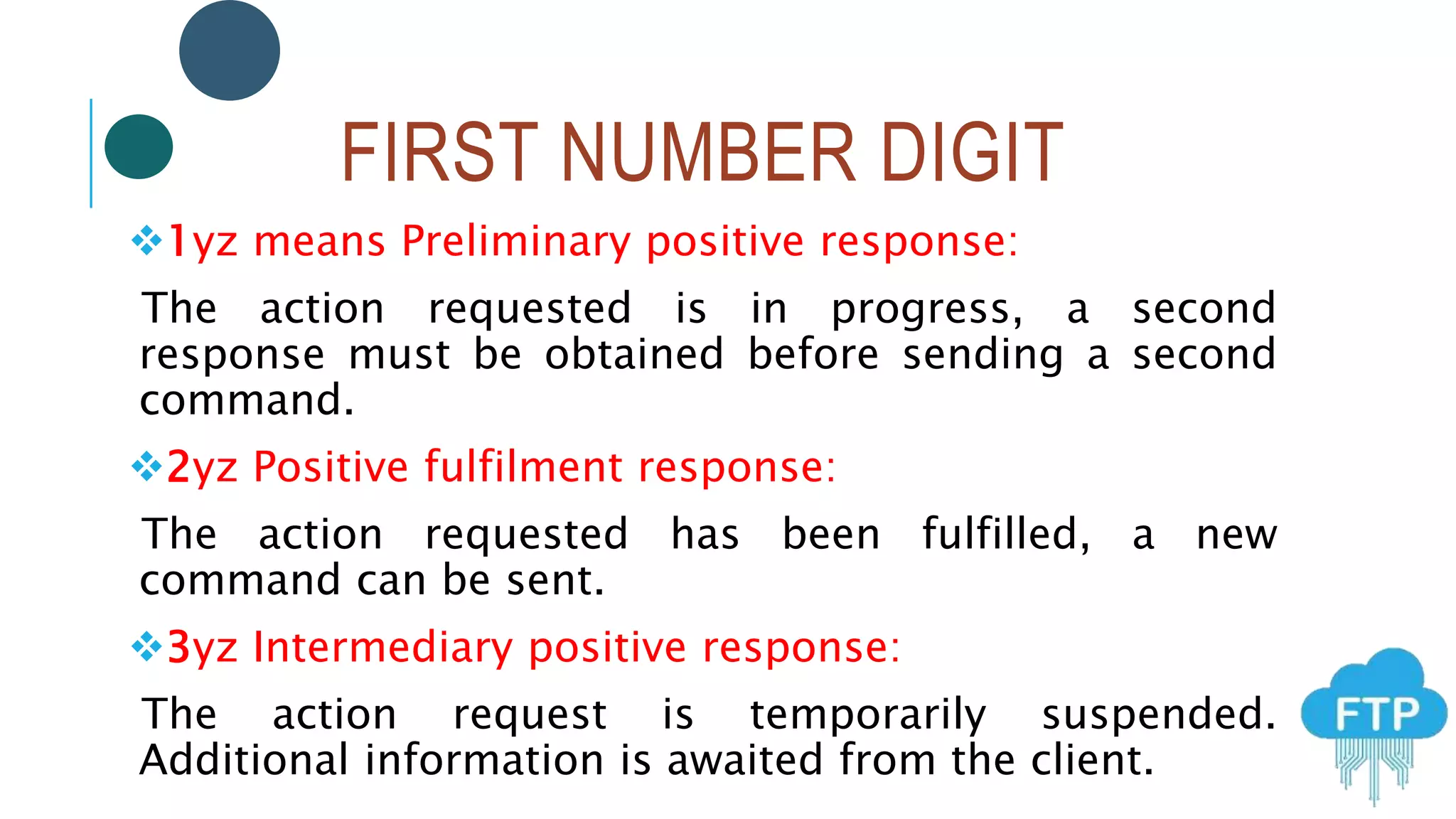 FIRST NUMBER DIGIT

❖1yz means Preliminary positive response:

The action requested is in progress, a second response must be obtained before sending a second command.

❖2yz Positive fulfilment response:

The action requested has been fulfilled, a new command can be sent.

❖3yz Intermediary positive response:

The action request is temporarily suspended. Additional information is awaited from the client.

FTP